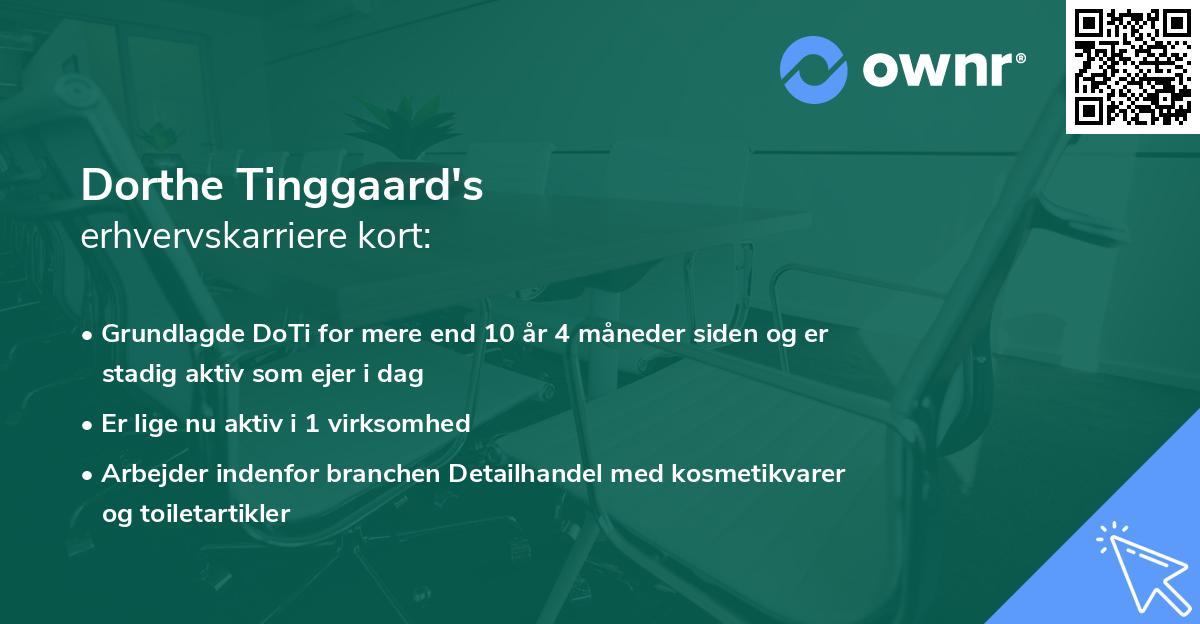 ownr®

Dorthe Tinggaard's
erhvervskarriere kort:

• Grundlagde DoTi for mere end 10 år 4 måneder siden og er stadig aktiv som ejer i dag
• Er lige nu aktiv i 1 virksomhed
• Arbejder indenfor branchen Detailhandel med kosmetikvarer og toiletartikler